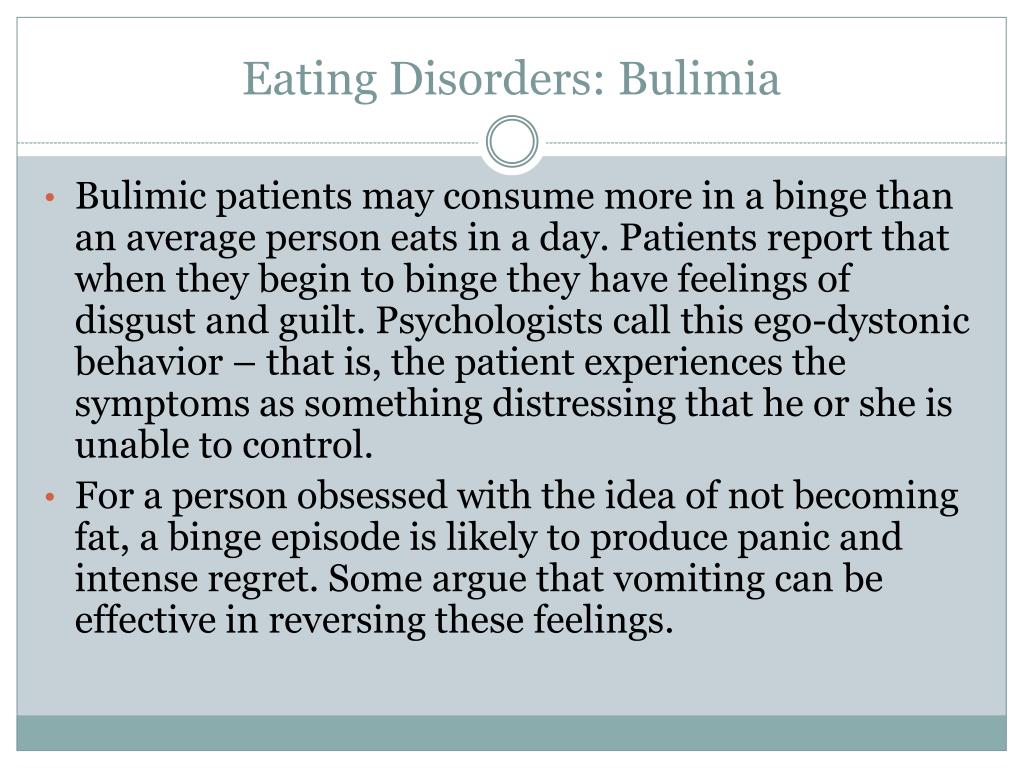 Eating Disorders: Bulimia

• Bulimic patients may consume more in a binge than an average person eats in a day. Patients report that when they begin to binge they have feelings of disgust and guilt. Psychologists call this ego-dystonic behavior – that is, the patient experiences the symptoms as something distressing that he or she is unable to control.

• For a person obsessed with the idea of not becoming fat, a binge episode is likely to produce panic and intense regret. Some argue that vomiting can be effective in reversing these feelings.